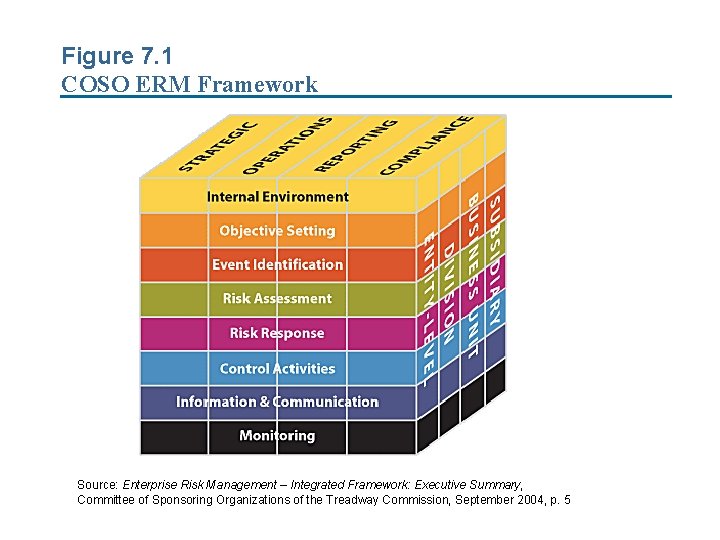 Figure 7.1
COSO ERM Framework

STRATEGIC
OPERATIONS
REPORTING
COMPLIANCE

Internal Environment
Objective Setting
Event Identification
Risk Assessment
Risk Response
Control Activities
Information & Communication
Monitoring

ENTITY-LEVEL
DIVISION
BUSINESS UNIT
SUBSIDIARY

Source: Enterprise Risk Management – Integrated Framework: Executive Summary, Committee of Sponsoring Organizations of the Treadway Commission, September 2004, p. 5